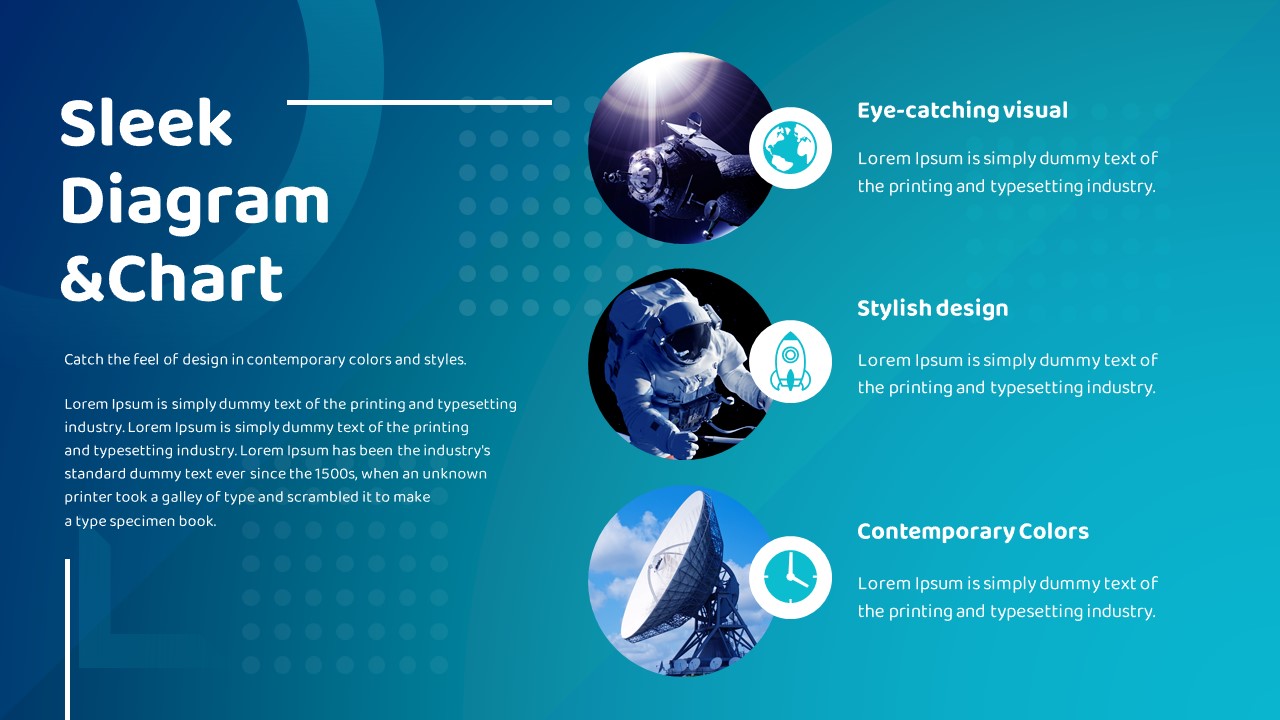 Sleek Diagram &Chart

Catch the feel of design in contemporary colors and styles.

Lorem Ipsum is simply dummy text of the printing and typesetting industry. Lorem Ipsum is simply dummy text of the printing and typesetting industry. Lorem Ipsum has been the industry's standard dummy text ever since the 1500s, when an unknown printer took a galley of type and scrambled it to make a type specimen book.

Eye-catching visual

Lorem Ipsum is simply dummy text of the printing and typesetting industry.

Stylish design

Lorem Ipsum is simply dummy text of the printing and typesetting industry.

Contemporary Colors

Lorem Ipsum is simply dummy text of the printing and typesetting industry.